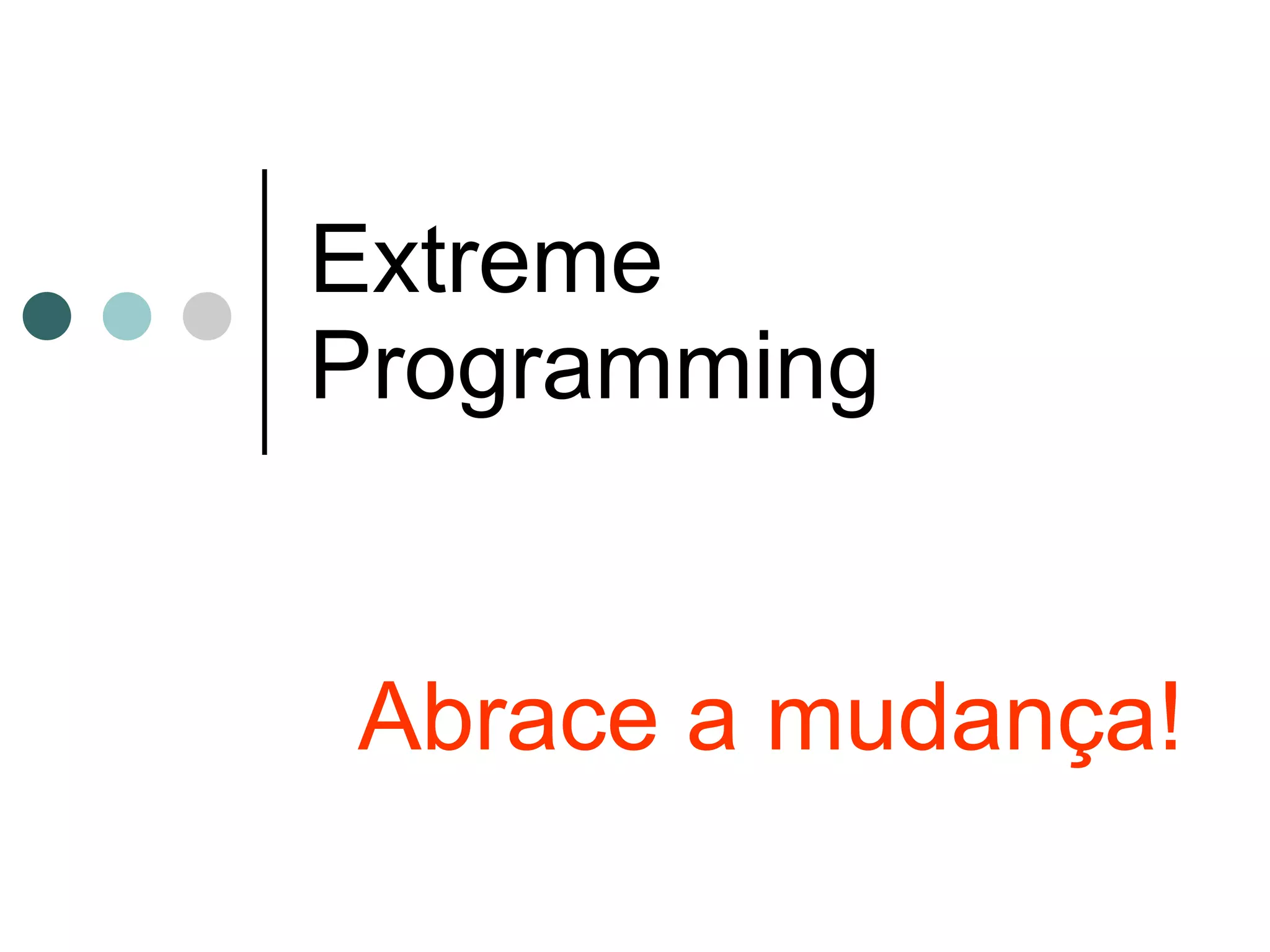 Extreme Programming

Abrace a mudança!